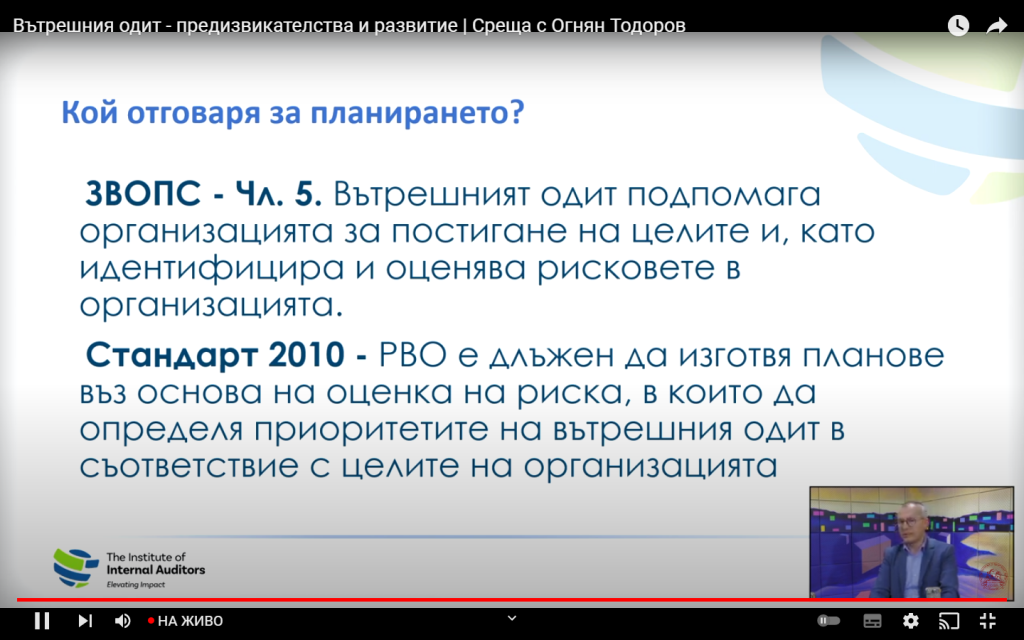 Вътрешния одит - предизвикателства и развитие | Среща с Огнян Тодоров

Кой отговаря за планирането?

ЗВОПС - Чл. 5. Вътрешният одит подпомага организацията за постигане на целите и, като идентифицира и оценява рисковете в организацията.

Стандарт 2010 - РВО е длъжен да изготвя планове въз основа на оценка на риска, в които да определя приоритетите на вътрешния одит в съответствие с целите на организацията

The Institute of Internal Auditors
Elevating Impact

НА ЖИВО